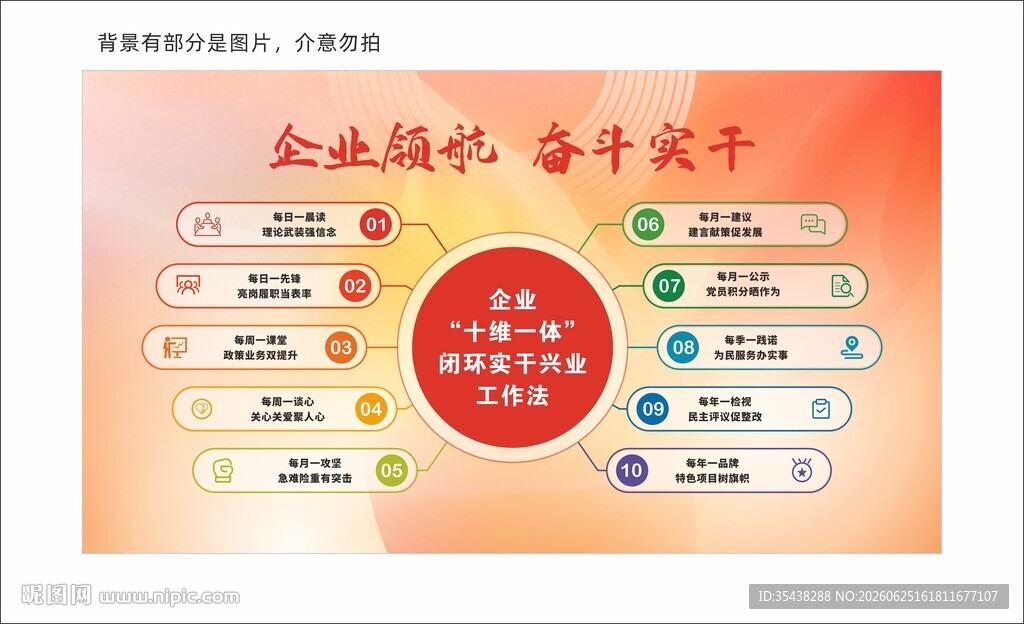 背景有部分是图片，介意勿拍

企业领航 奋斗实干

每日一晨读
理论武装强信念
01

每日一先锋
亮岗履职当表率
02

每周一课堂
政策业务双提升
03

每周一谈心
关心关爱聚人心
04

每月一攻坚
急难险重有突击
05

企业
“十维一体”
闭环实干兴业
工作法

06
每月一建议
建言献策促发展

07
每月一公示
党员积分晒作为

08
每季一践诺
为民服务办实事

09
每年一检视
民主评议促整改

10
每年一品牌
特色项目树旗帜

昵图网 www.nipic.com

ID:35438288 NO:20260625161811677107